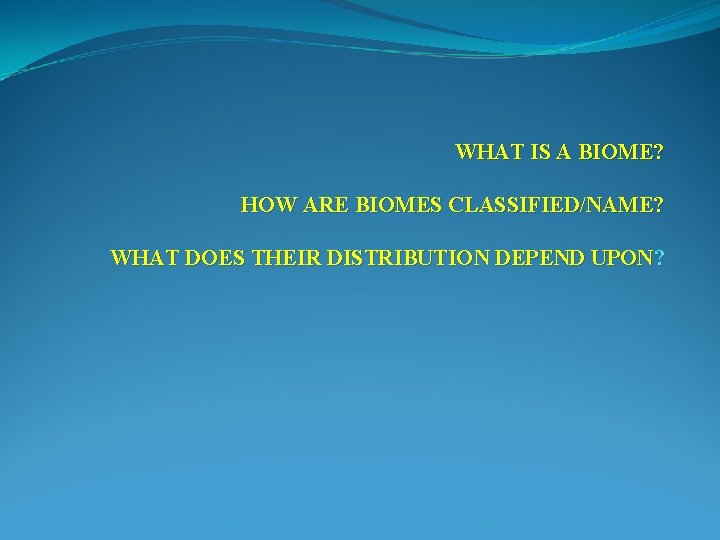 WHAT IS A BIOME?

HOW ARE BIOMES CLASSIFIED/NAME?

WHAT DOES THEIR DISTRIBUTION DEPEND UPON?